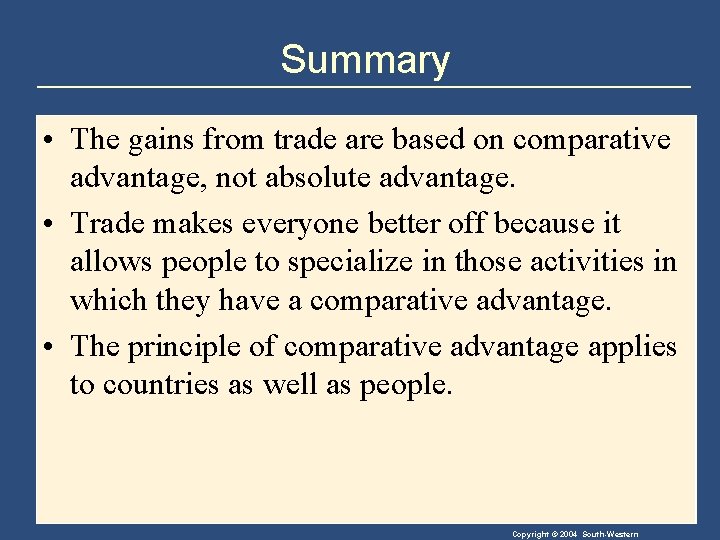 Summary

• The gains from trade are based on comparative advantage, not absolute advantage.

• Trade makes everyone better off because it allows people to specialize in those activities in which they have a comparative advantage.

• The principle of comparative advantage applies to countries as well as people.

Copyright © 2004 South-Western